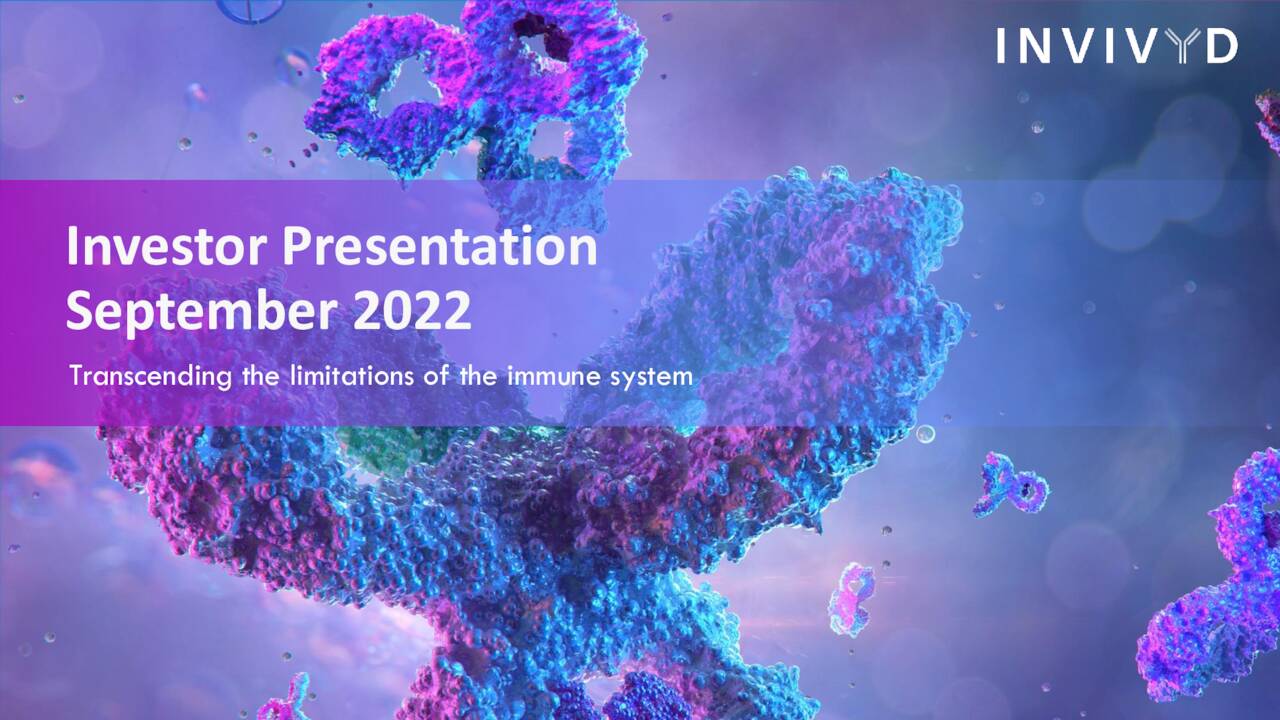 INVIVYD

Investor Presentation
September 2022

Transcending the limitations of the immune system